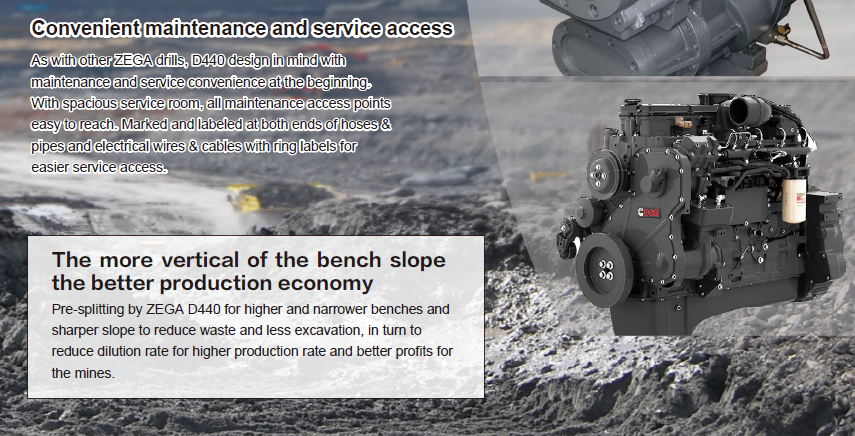 Convenient maintenance and service access

As with other ZEGA drills, D440 design in mind with maintenance and service convenience at the beginning. With spacious service room, all maintenance access points easy to reach. Marked and labeled at both ends of hoses & pipes and electrical wires & cables with ring labels for easier service access.

The more vertical of the bench slope the better production economy

Pre-splitting by ZEGA D440 for higher and narrower benches and sharper slope to reduce waste and less excavation, in turn to reduce dilution rate for higher production rate and better profits for the mines.